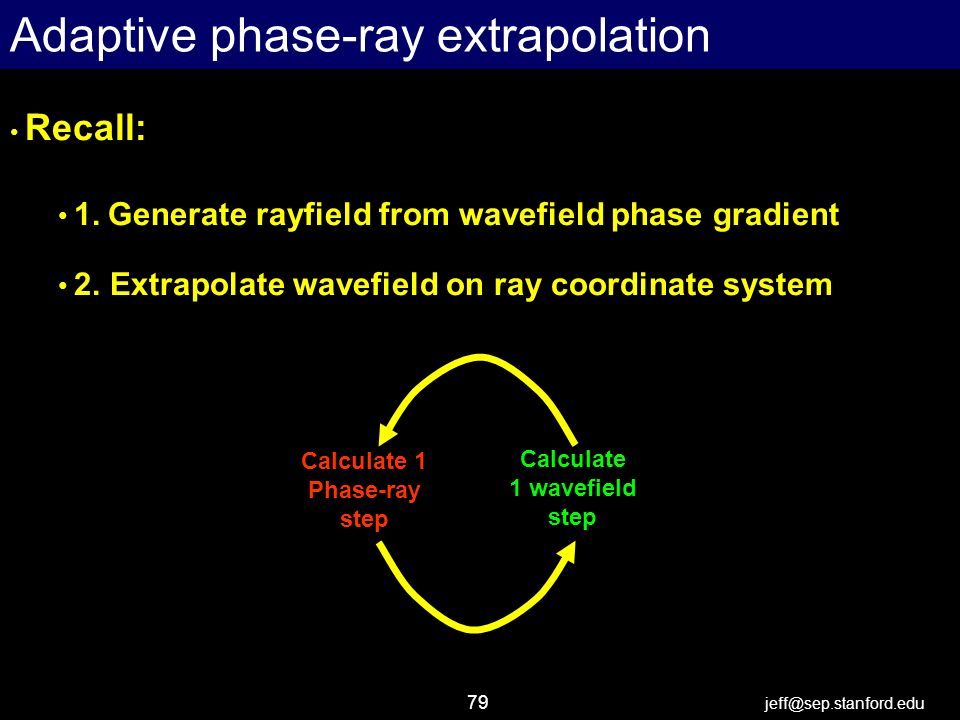 Adaptive phase-ray extrapolation

• Recall:

• 1. Generate rayfield from wavefield phase gradient

• 2. Extrapolate wavefield on ray coordinate system

Calculate 1 Phase-ray step

Calculate 1 wavefield step

79

jeff@sep.stanford.edu